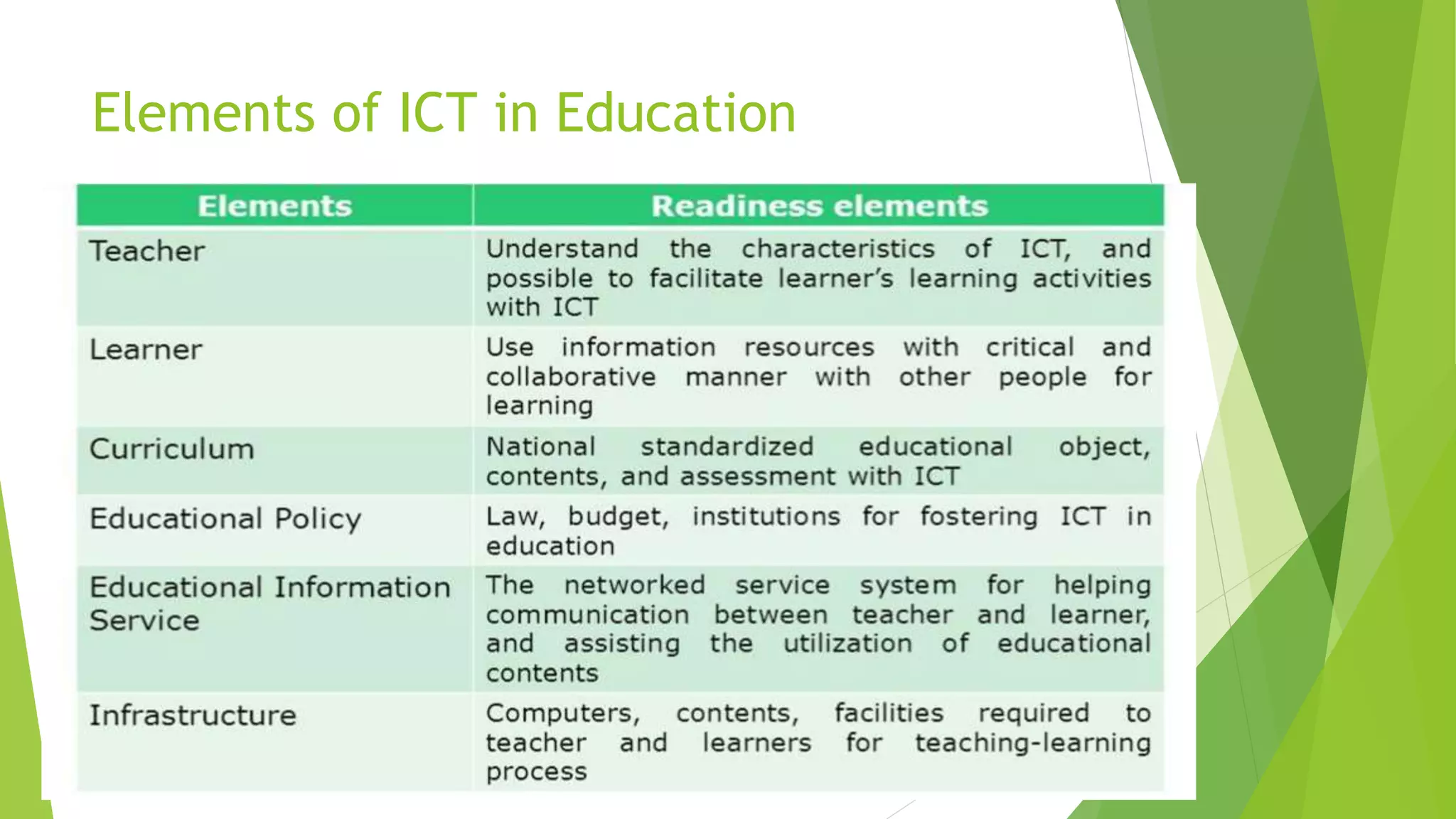 Elements of ICT in Education

| Elements | Readiness elements |
|---|---|
| Teacher | Understand the characteristics of ICT, and possible to facilitate learner's learning activities with ICT |
| Learner | Use information resources with critical and collaborative manner with other people for learning |
| Curriculum | National standardized educational object, contents, and assessment with ICT |
| Educational Policy | Law, budget, institutions for fostering ICT in education |
| Educational Information Service | The networked service system for helping communication between teacher and learner, and assisting the utilization of educational contents |
| Infrastructure | Computers, contents, facilities required to teacher and learners for teaching-learning process |